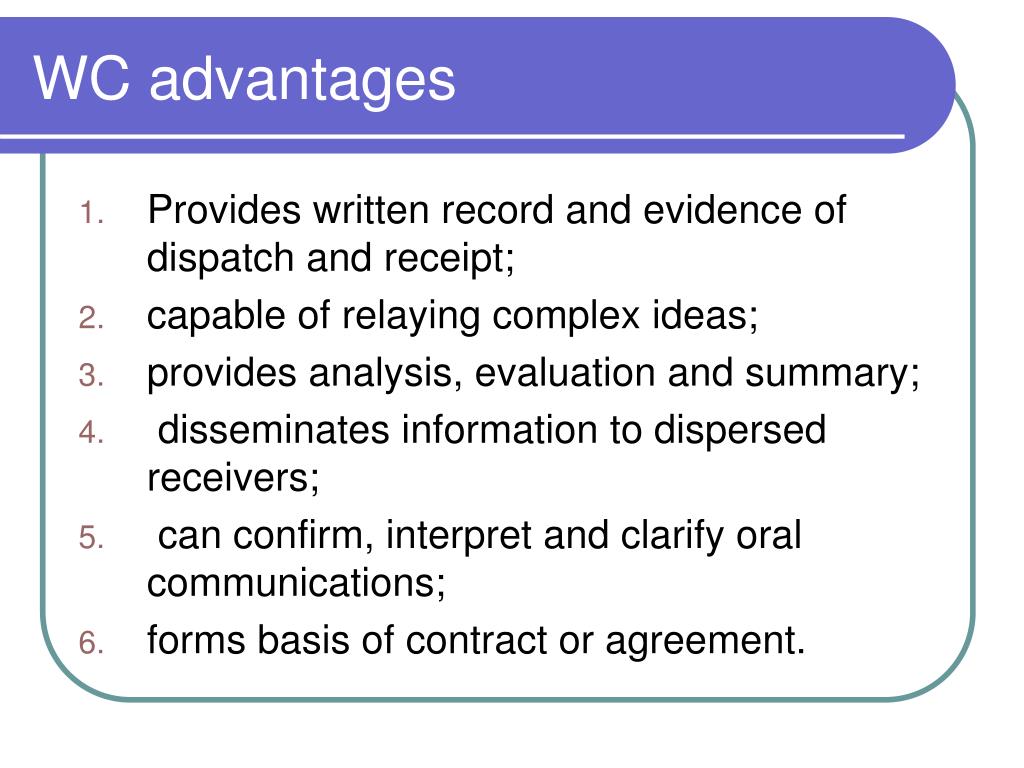 WC advantages

1. Provides written record and evidence of dispatch and receipt;
2. capable of relaying complex ideas;
3. provides analysis, evaluation and summary;
4. disseminates information to dispersed receivers;
5. can confirm, interpret and clarify oral communications;
6. forms basis of contract or agreement.